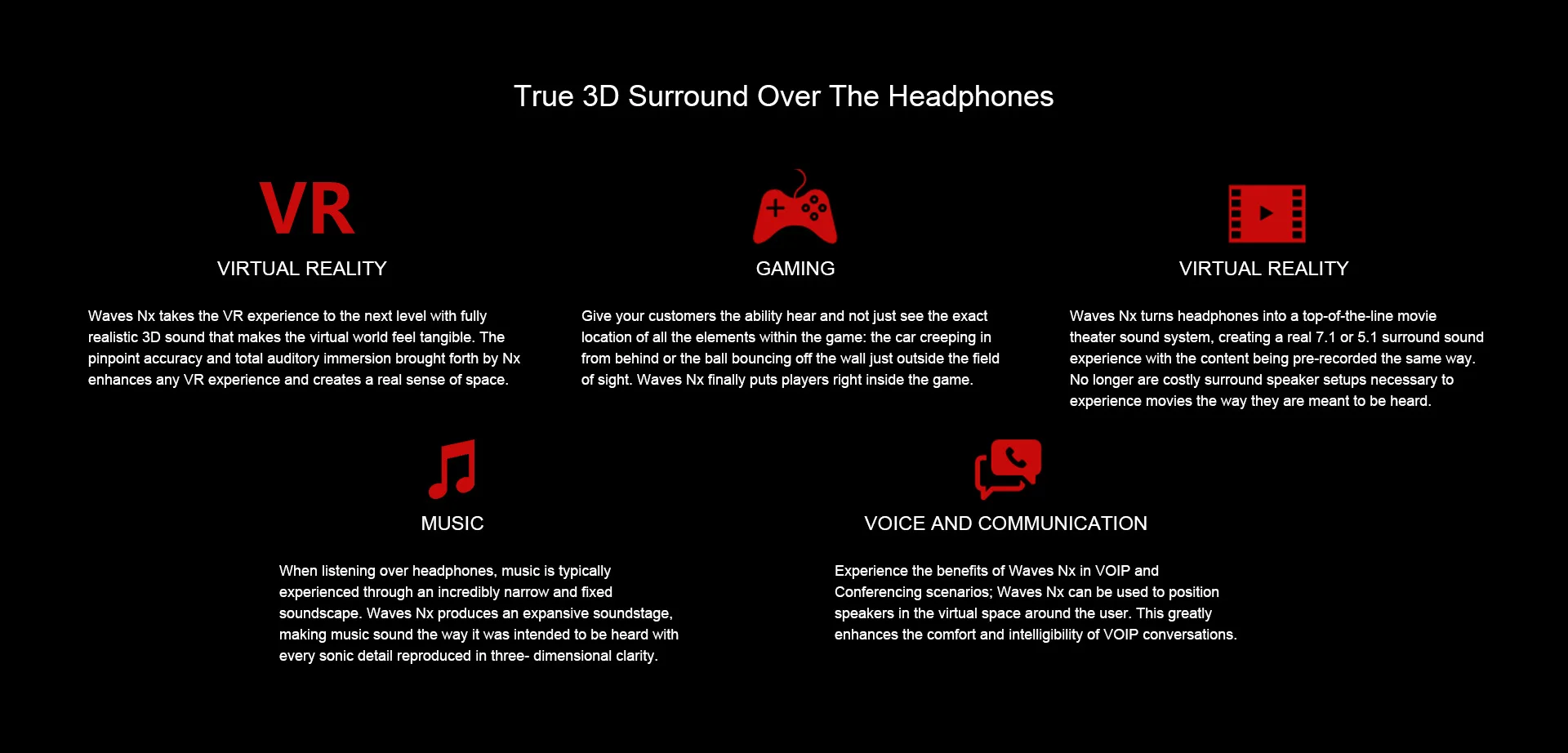 True 3D Surround Over The Headphones

VR

VIRTUAL REALITY

Waves Nx takes the VR experience to the next level with fully realistic 3D sound that makes the virtual world feel tangible. The pinpoint accuracy and total auditory immersion brought forth by Nx enhances any VR experience and creates a real sense of space.

GAMING

Give your customers the ability hear and not just see the exact location of all the elements within the game: the car creeping in from behind or the ball bouncing off the wall just outside the field of sight. Waves Nx finally puts players right inside the game.

VIRTUAL REALITY

Waves Nx turns headphones into a top-of-the-line movie theater sound system, creating a real 7.1 or 5.1 surround sound experience with the content being pre-recorded the same way. No longer are costly surround speaker setups necessary to experience movies the way they are meant to be heard.

MUSIC

When listening over headphones, music is typically experienced through an incredibly narrow and fixed soundscape. Waves Nx produces an expansive soundstage, making music sound the way it was intended to be heard with every sonic detail reproduced in three- dimensional clarity.

VOICE AND COMMUNICATION

Experience the benefits of Waves Nx in VOIP and Conferencing scenarios; Waves Nx can be used to position speakers in the virtual space around the user. This greatly enhances the comfort and intelligibility of VOIP conversations.